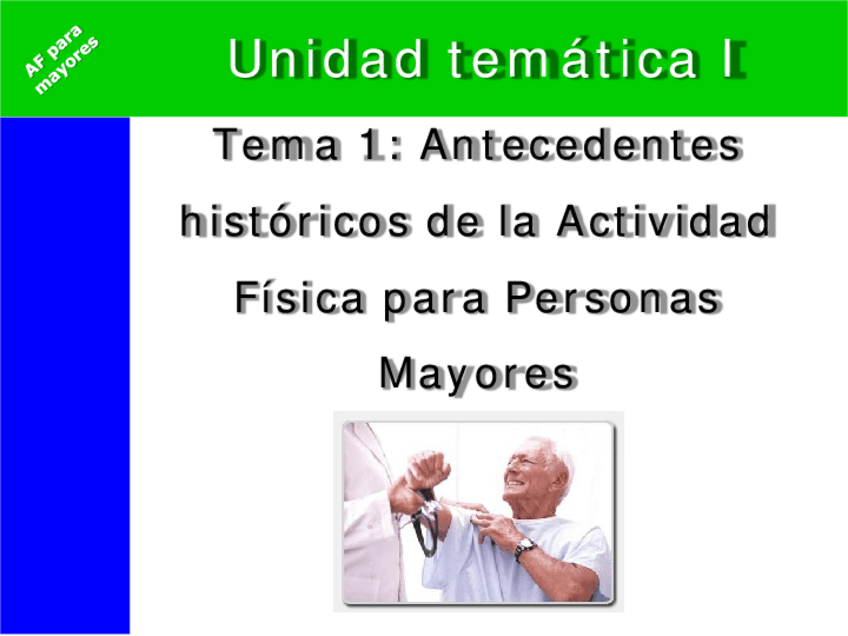 AF para mayores

Unidad temática I

Tema 1: Antecedentes históricos de la Actividad Física para Personas Mayores